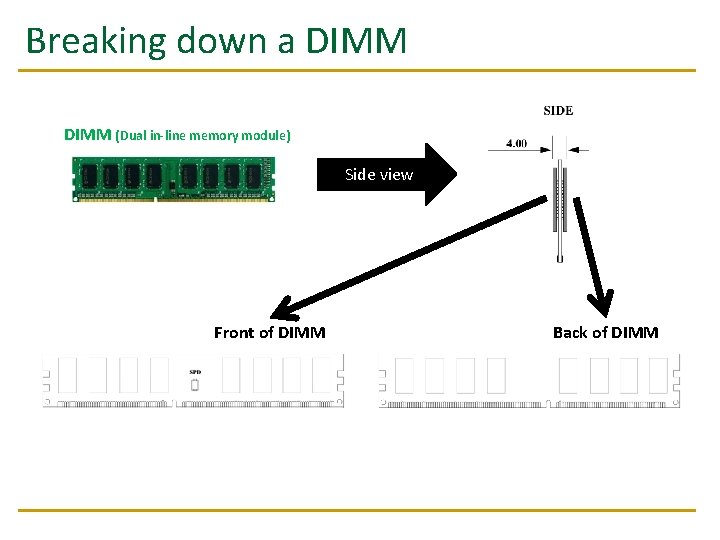 Breaking down a DIMM

DIMM (Dual in-line memory module)

Side view

SIDE

4.00

Front of DIMM

SPD

Back of DIMM